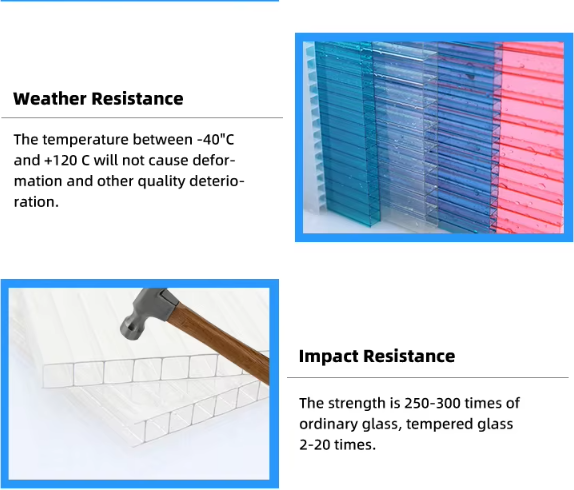 Weather Resistance

The temperature between -40"C and +120 C will not cause deformation and other quality deterioration.

Impact Resistance

The strength is 250-300 times of ordinary glass, tempered glass 2-20 times.